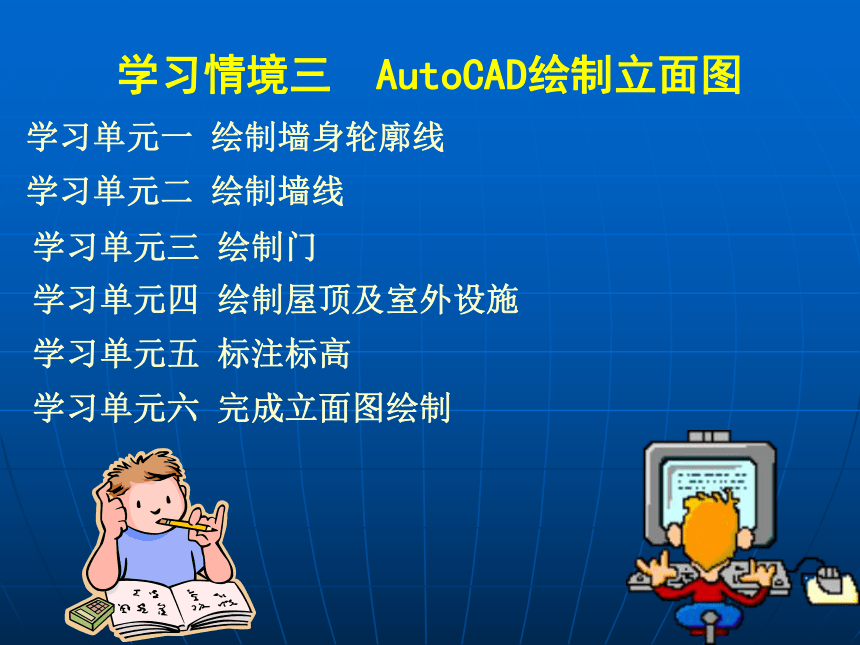 学习情境三　AutoCAD绘制立面图

学习单元一 绘制墙身轮廓线

学习单元二 绘制墙线

学习单元三 绘制门

学习单元四 绘制屋顶及室外设施

学习单元五 标注标高

学习单元六 完成立面图绘制